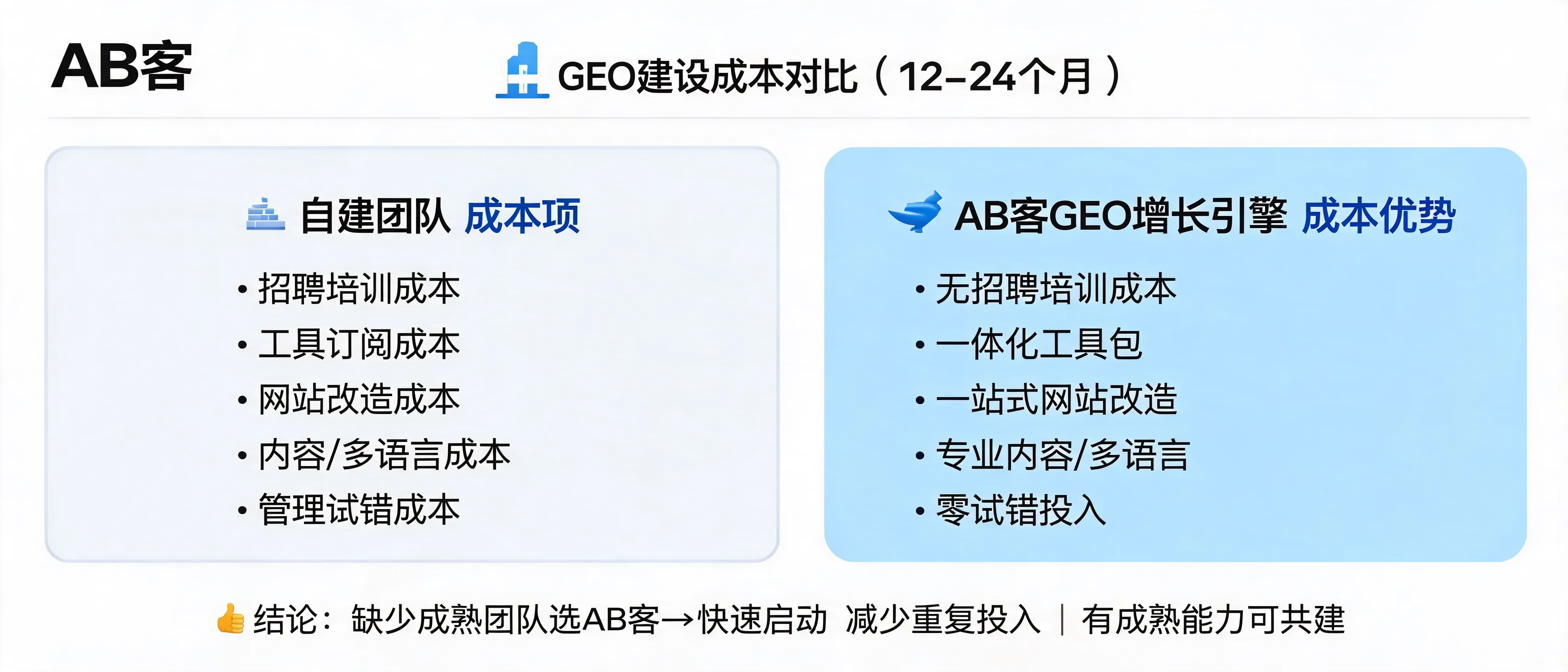 AB客

GEO建设成本对比（12–24个月）

自建团队 成本项

• 招聘培训成本
• 工具订阅成本
• 网站改造成本
• 内容/多语言成本
• 管理试错成本

AB客GEO增长引擎 成本优势

• 无招聘培训成本
• 一体化工具包
• 一站式网站改造
• 专业内容/多语言
• 零试错投入

结论：缺少成熟团队选AB客→快速启动 减少重复投入 ｜ 有成熟能力可共建